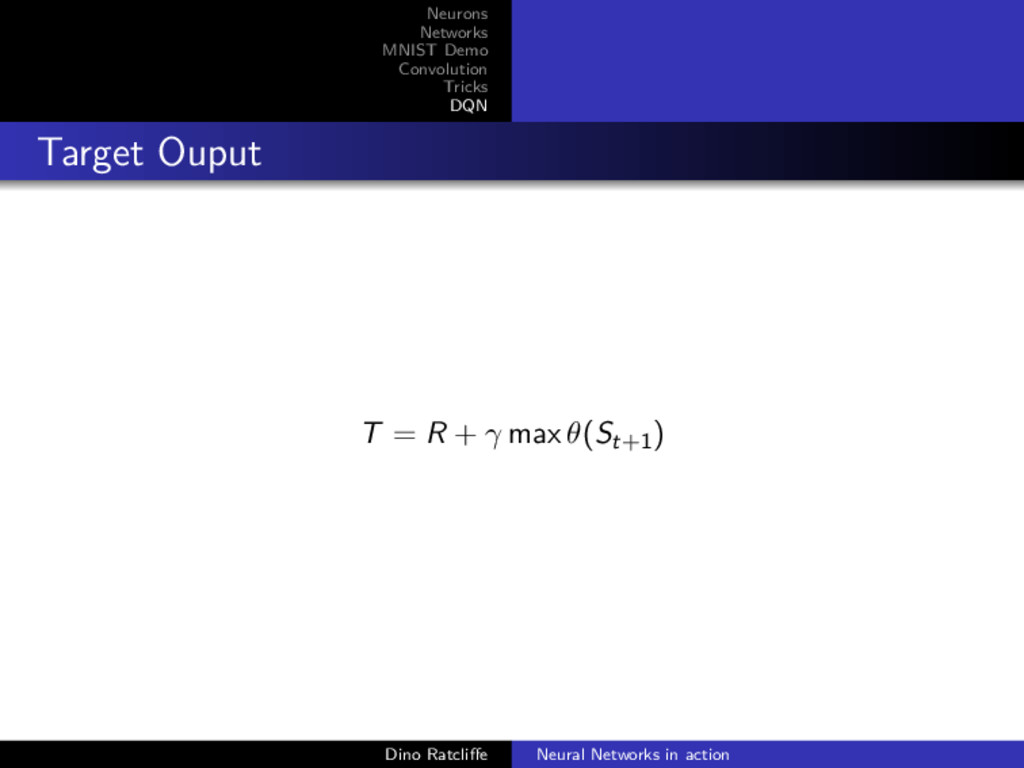 Neurons
Networks
MNIST Demo
Convolution
Tricks
DQN

Target Ouput

$T = R + \gamma \max \theta(S_{t+1})$

Dino Ratcliffe
Neural Networks in action